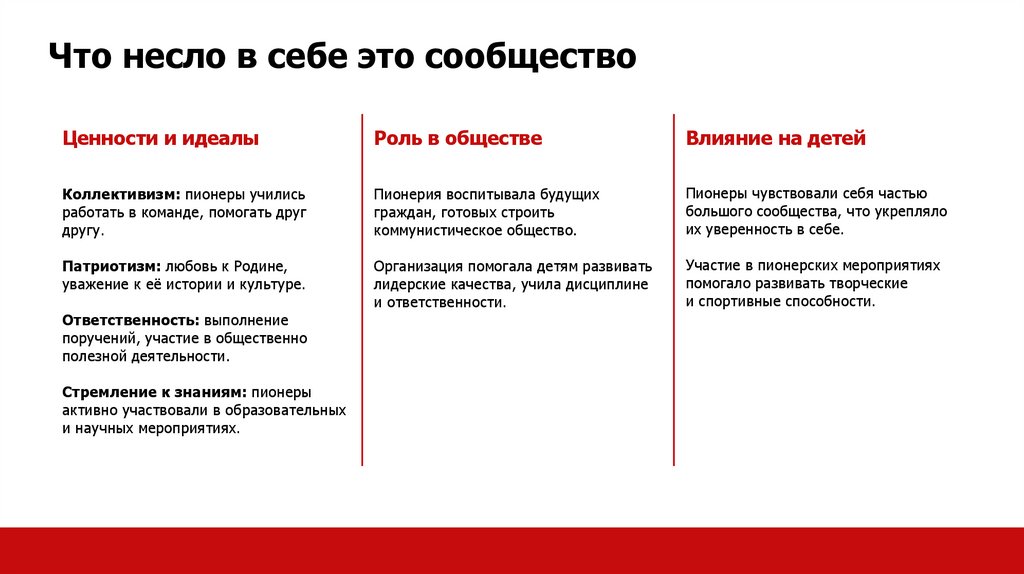 Что несло в себе это сообщество

Ценности и идеалы

Коллективизм: пионеры учились работать в команде, помогать друг другу.

Патриотизм: любовь к Родине, уважение к её истории и культуре.

Ответственность: выполнение поручений, участие в общественно полезной деятельности.

Стремление к знаниям: пионеры активно участвовали в образовательных и научных мероприятиях.

Роль в обществе

Пионерия воспитывала будущих граждан, готовых строить коммунистическое общество.

Организация помогала детям развивать лидерские качества, учила дисциплине и ответственности.

Влияние на детей

Пионеры чувствовали себя частью большого сообщества, что укрепляло их уверенность в себе.

Участие в пионерских мероприятиях помогало развивать творческие и спортивные способности.